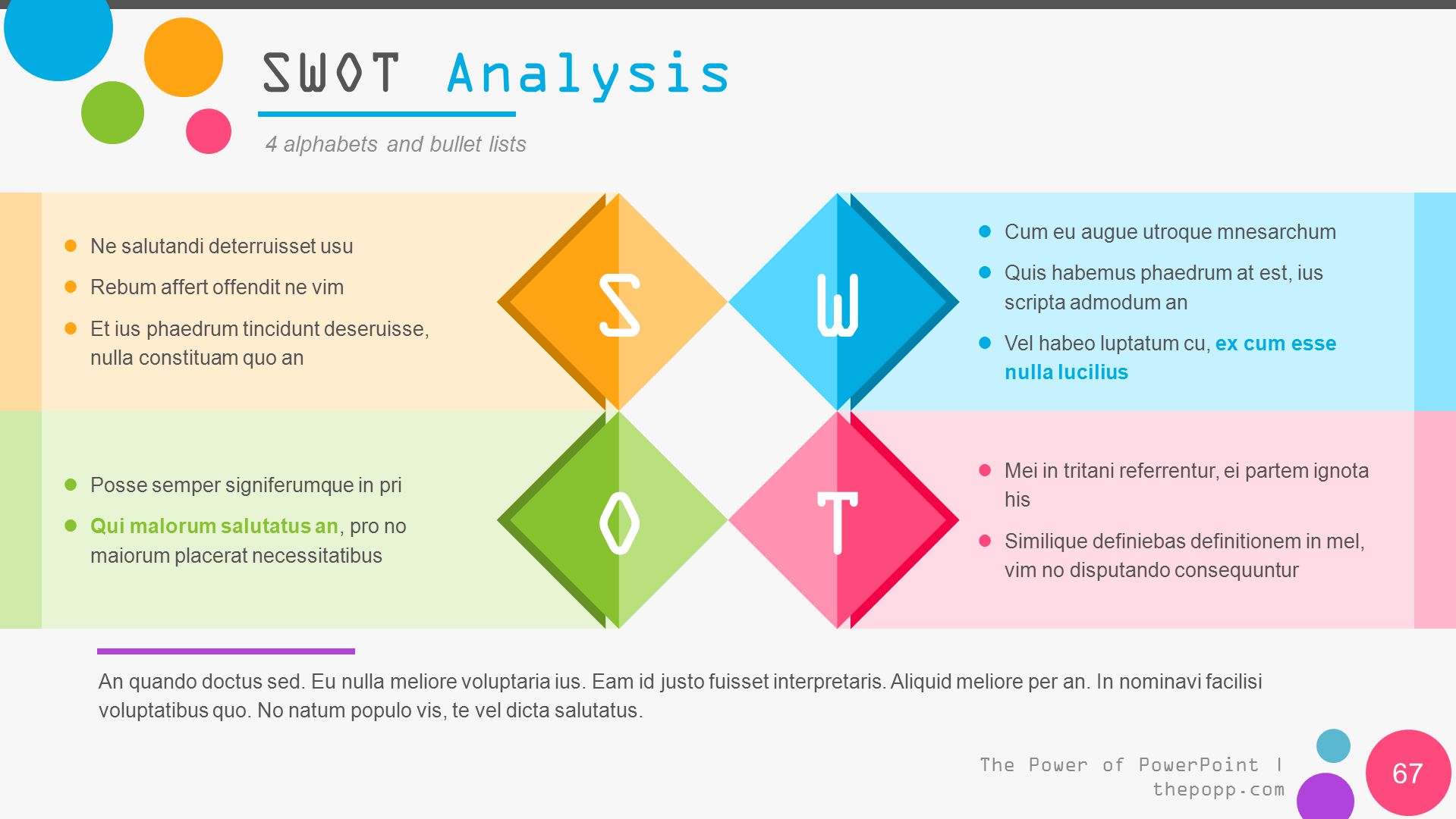 SWOT Analysis

4 alphabets and bullet lists

- Ne salutandi deterruisset usu
- Rebum affert offendit ne vim
- Et ius phaedrum tincidunt deseruisse, nulla constituam quo an

S

W

- Cum eu augue utroque mnesarchum
- Quis habemus phaedrum at est, ius scripta admodum an
- Vel habeo luptatum cu, ex cum esse nulla lucilius

- Posse semper signiferumque in pri
- Qui malorum salutatus an, pro no maiorum placerat necessitatibus

O

T

- Mei in tritani referrentur, ei partem ignota his
- Similique definiebas definitionem in mel, vim no disputando consequuntur

An quando doctus sed. Eu nulla meliore voluptaria ius. Eam id justo fuisset interpretaris. Aliquid meliore per an. In nominavi facilisi voluptatibus quo. No natum populo vis, te vel dicta salutatus.

The Power of PowerPoint | thepopp.com

67